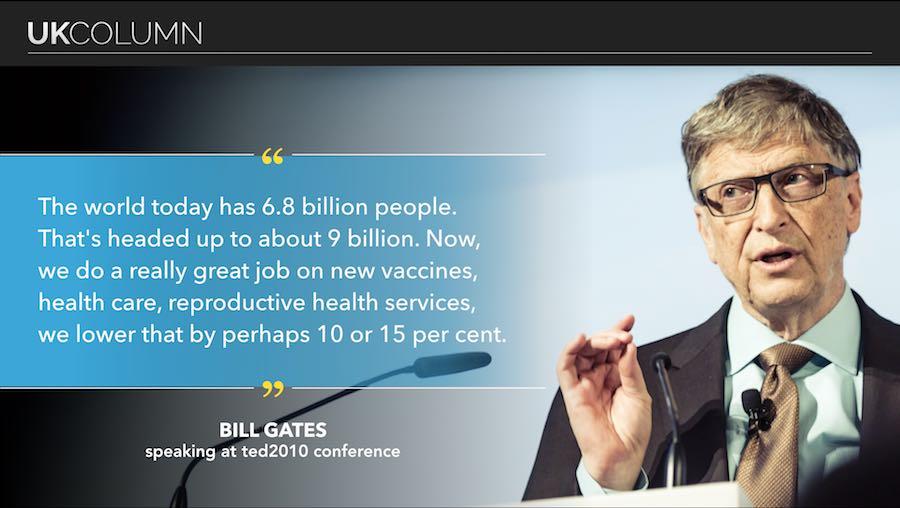 UKCOLUMN

“

The world today has 6.8 billion people. That's headed up to about 9 billion. Now, we do a really great job on new vaccines, health care, reproductive health services, we lower that by perhaps 10 or 15 per cent.

”

BILL GATES
speaking at ted2010 conference